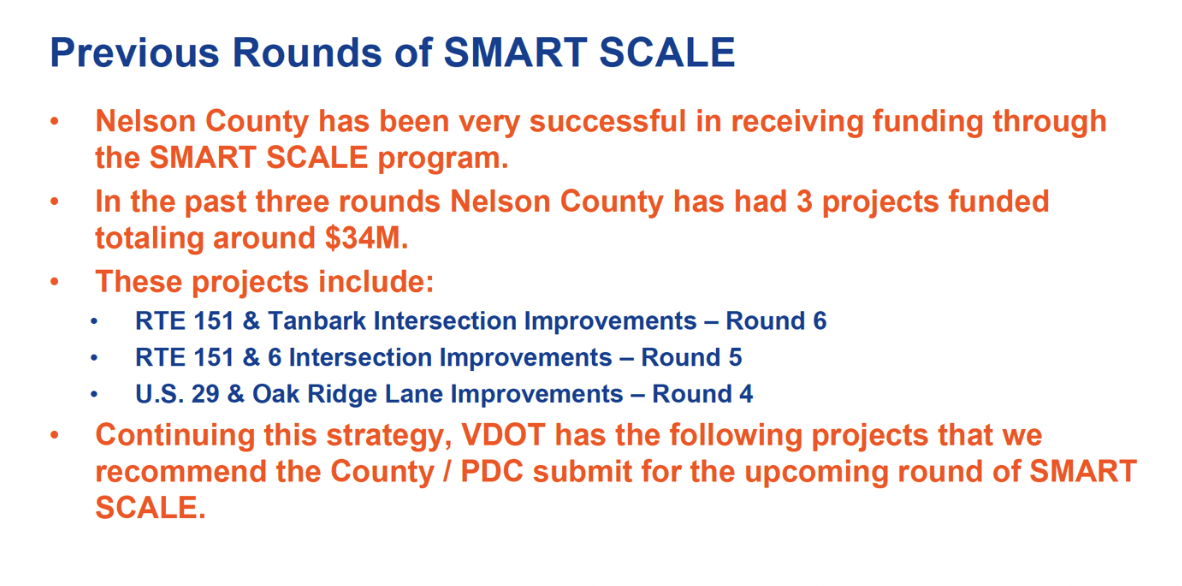 Previous Rounds of SMART SCALE

• Nelson County has been very successful in receiving funding through the SMART SCALE program.

• In the past three rounds Nelson County has had 3 projects funded totaling around \$34M.

• These projects include:
  • RTE 151 & Tanbark Intersection Improvements – Round 6
  • RTE 151 & 6 Intersection Improvements – Round 5
  • U.S. 29 & Oak Ridge Lane Improvements – Round 4

• Continuing this strategy, VDOT has the following projects that we recommend the County / PDC submit for the upcoming round of SMART SCALE.